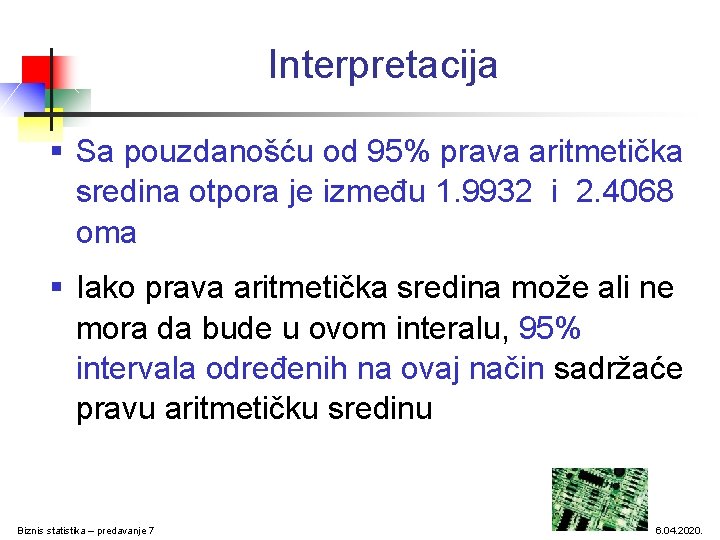 Interpretacija

▪ Sa pouzdanošću od 95% prava aritmetička sredina otpora je između 1.9932 i 2.4068 oma

▪ Iako prava aritmetička sredina može ali ne mora da bude u ovom interalu, 95% intervala određenih na ovaj način sadržaće pravu aritmetičku sredinu

Biznis statistika – predavanje 7

6.04.2020.